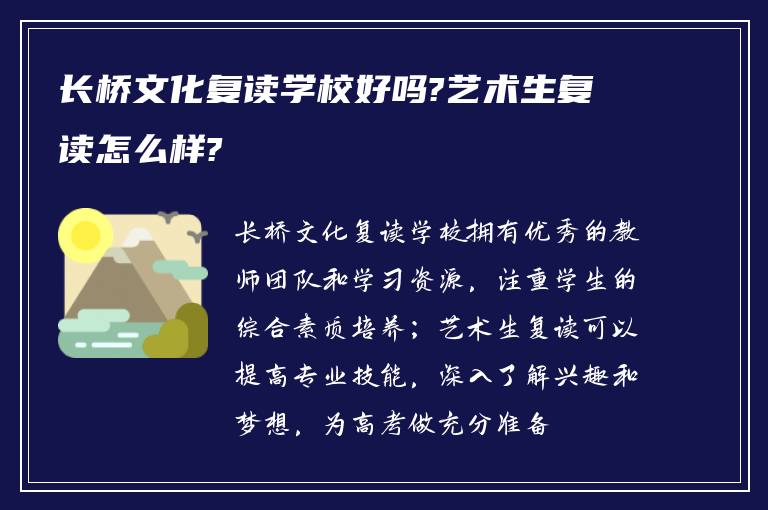 长桥文化复读学校好吗?艺术生复读怎么样?

长桥文化复读学校拥有优秀的教师团队和学习资源，注重学生的综合素质培养；艺术生复读可以提高专业技能，深入了解兴趣和梦想，为高考做充分准备